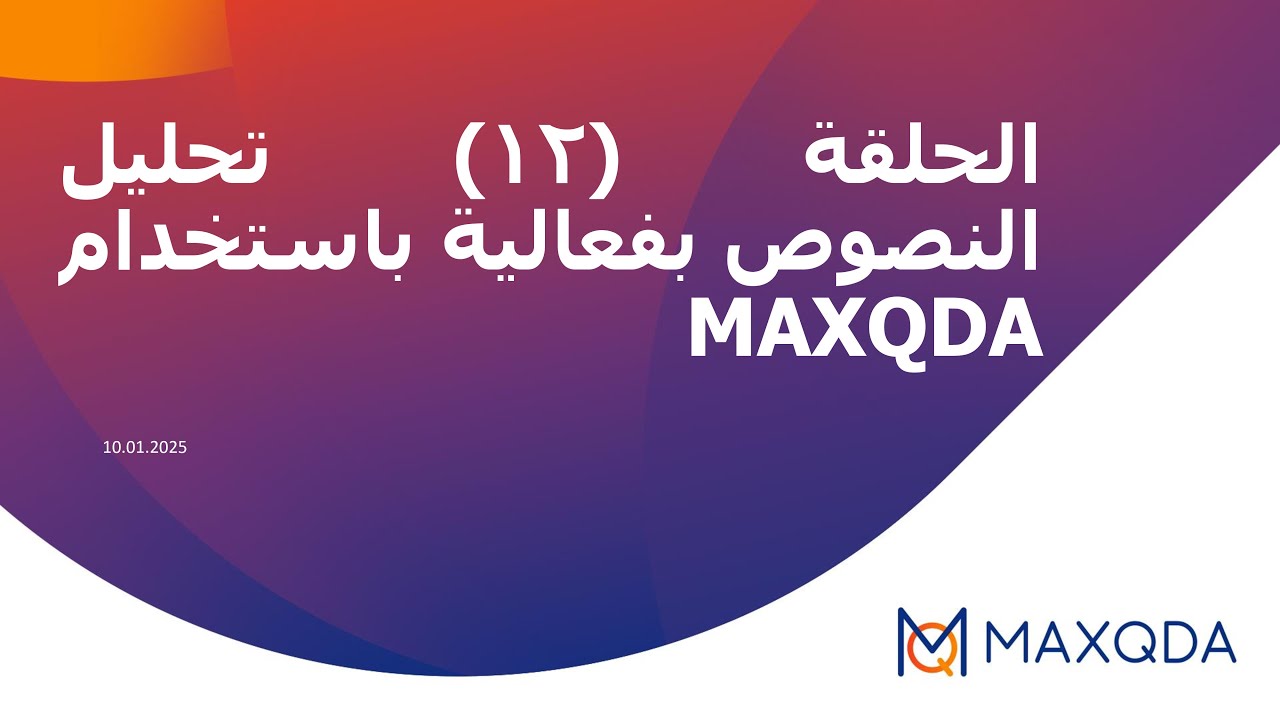 الحلقة (١٢) تحليل النصوص بفعالية باستخدام MAXQDA

10.01.2025

MAXQDA